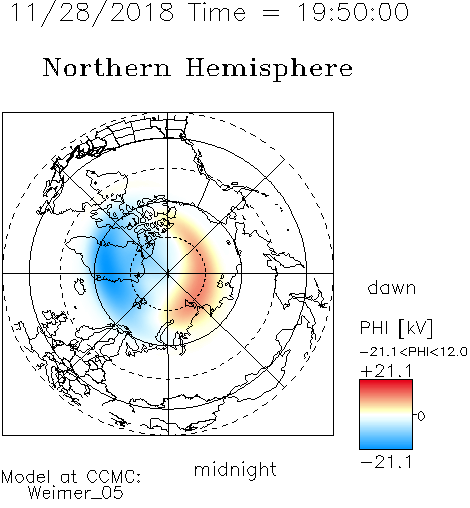 11/28/2018 Time = 19:50:00

Northern Hemisphere

dawn

PHI [kV]

−21.1<PHI<12.0

+21.1

0

−21.1

midnight

Model at CCMC:
Weimer_05